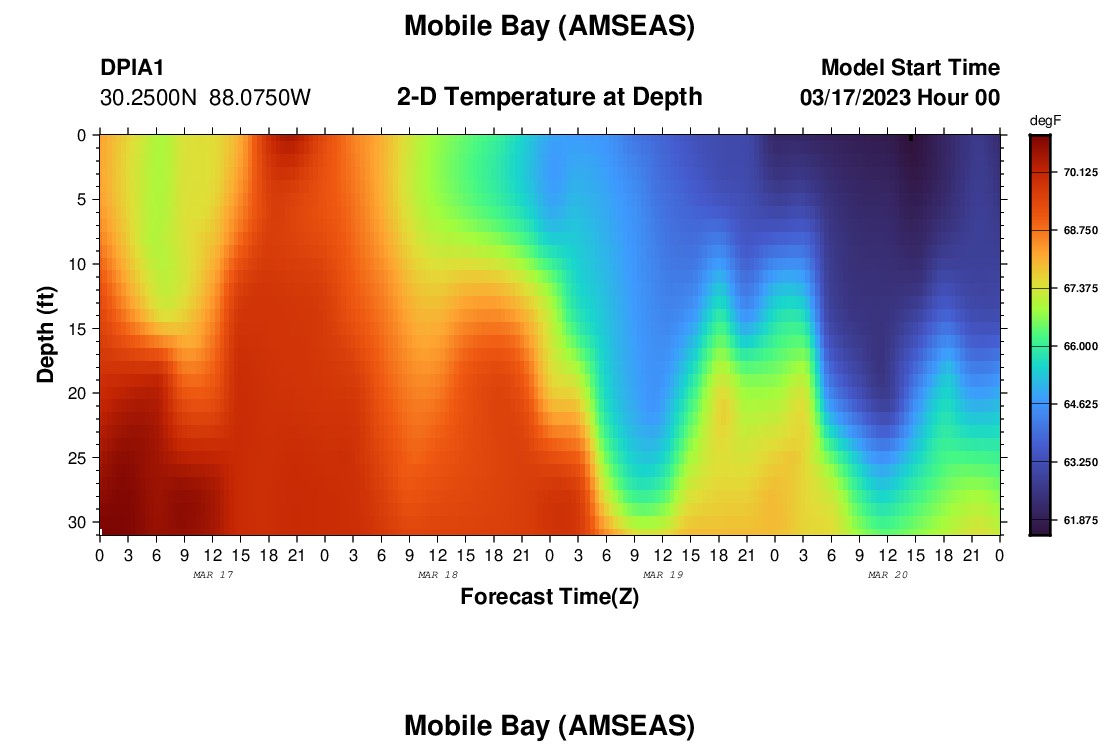 Mobile Bay (AMSEAS)

DPIA1
30.2500N 88.0750W

2-D Temperature at Depth

Model Start Time
03/17/2023 Hour 00

degF
70.125
68.750
67.375
66.000
64.625
63.250
61.875

Depth (ft)
0
5
10
15
20
25
30

0 3 6 9 12 15 18 21 0 3 6 9 12 15 18 21 0 3 6 9 12 15 18 21 0 3 6 9 12 15 18 21 0
MAR 17
MAR 18
MAR 19
MAR 20

Forecast Time(Z)

Mobile Bay (AMSEAS)